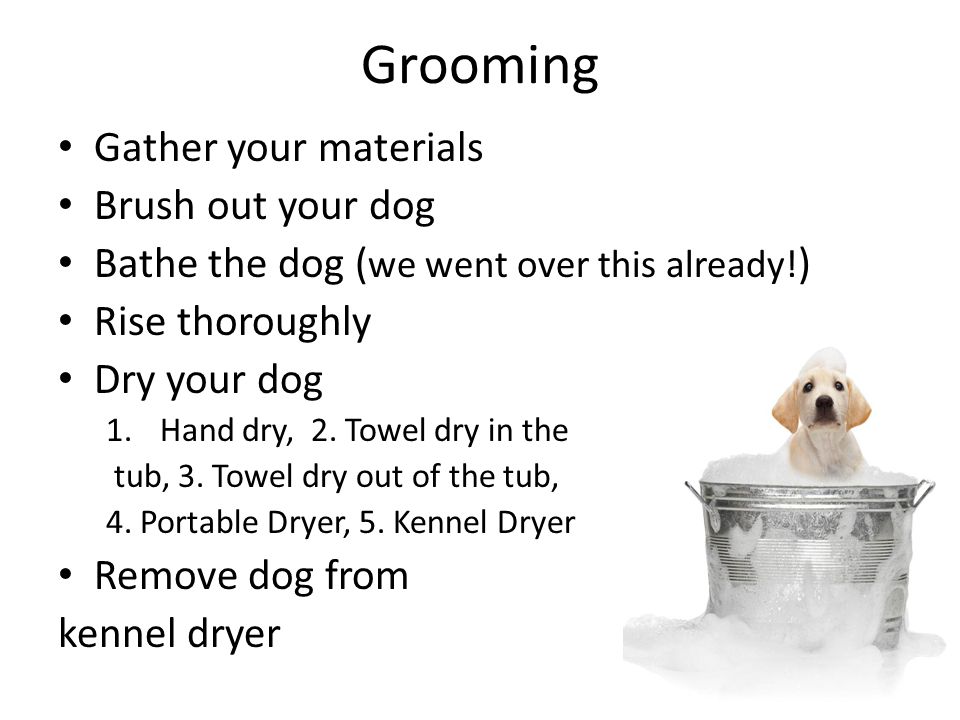 Grooming

• Gather your materials
• Brush out your dog
• Bathe the dog (we went over this already!)
• Rise thoroughly
• Dry your dog

1. Hand dry, 2. Towel dry in the tub, 3. Towel dry out of the tub, 4. Portable Dryer, 5. Kennel Dryer

• Remove dog from kennel dryer